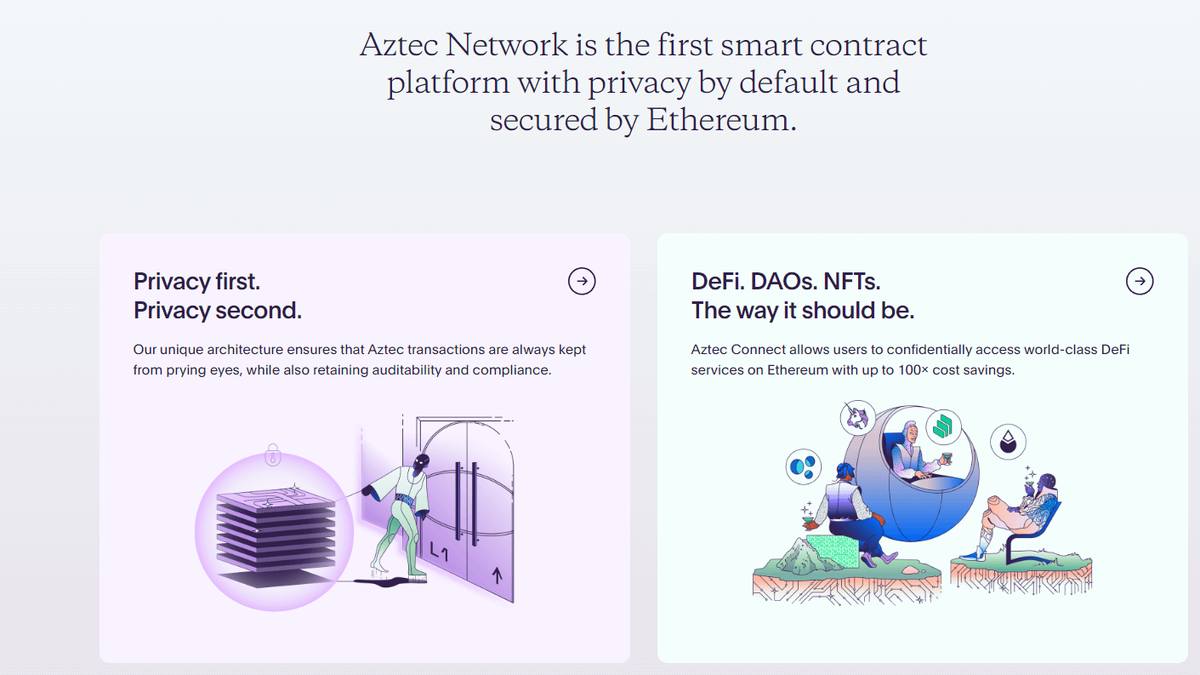 Aztec Network is the first smart contract platform with privacy by default and secured by Ethereum.

Privacy first.
Privacy second.

Our unique architecture ensures that Aztec transactions are always kept from prying eyes, while also retaining auditability and compliance.

DeFi. DAOs. NFTs.
The way it should be.

Aztec Connect allows users to confidentially access world-class DeFi services on Ethereum with up to 100× cost savings.